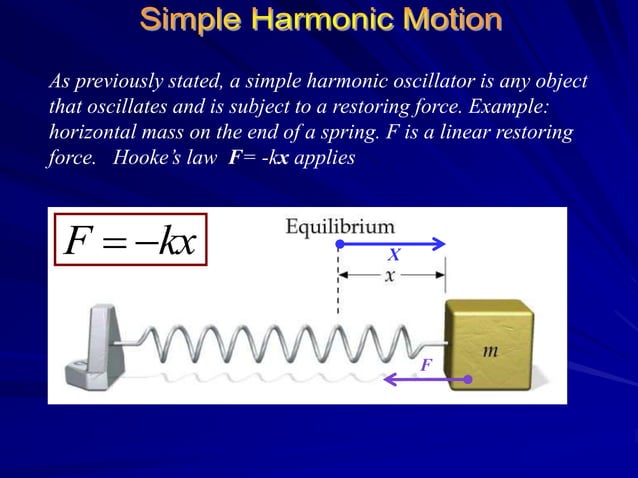 Simple Harmonic Motion

As previously stated, a simple harmonic oscillator is any object that oscillates and is subject to a restoring force. Example: horizontal mass on the end of a spring. F is a linear restoring force. Hooke's law **F**= -k**x** applies

$F = -kx$

Equilibrium

X

x

m

F